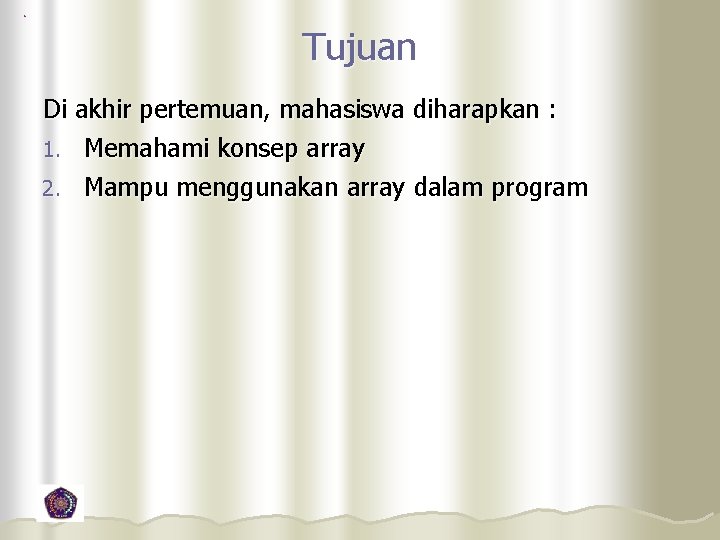 Tujuan

Di akhir pertemuan, mahasiswa diharapkan :

1. Memahami konsep array
2. Mampu menggunakan array dalam program